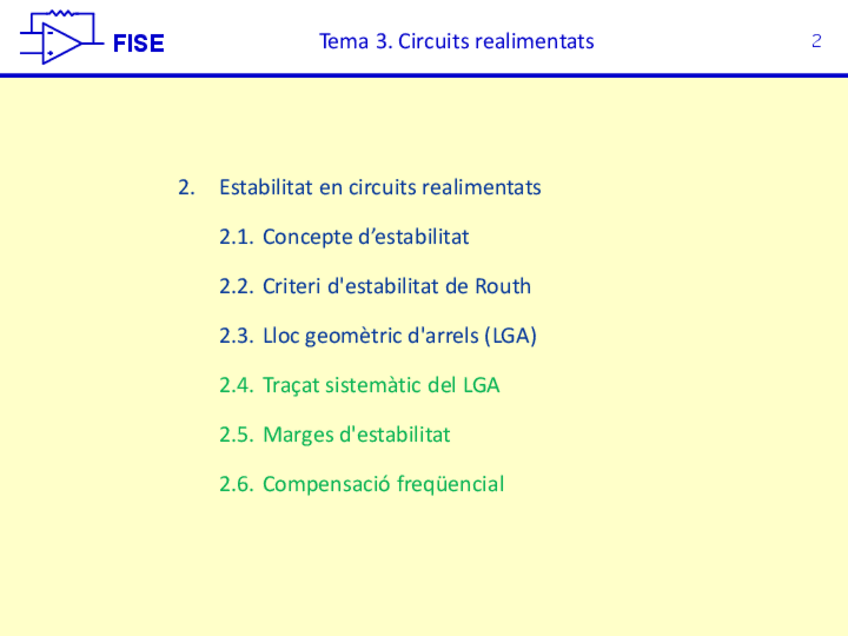 FISE

Tema 3. Circuits realimentats

2

2. Estabilitat en circuits realimentats

2.1. Concepte d’estabilitat

2.2. Criteri d'estabilitat de Routh

2.3. Lloc geomètric d'arrels (LGA)

2.4. Traçat sistemàtic del LGA

2.5. Marges d'estabilitat

2.6. Compensació freqüencial